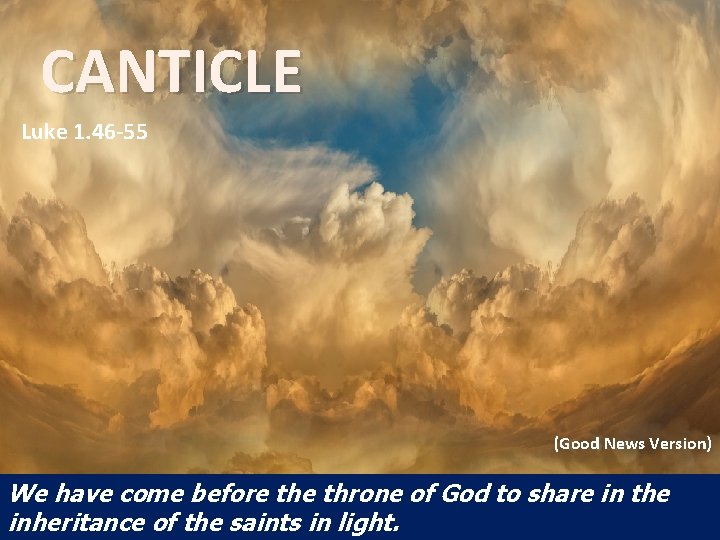 CANTICLE

Luke 1.46-55

(Good News Version)

We have come before the throne of God to share in the inheritance of the saints in light.